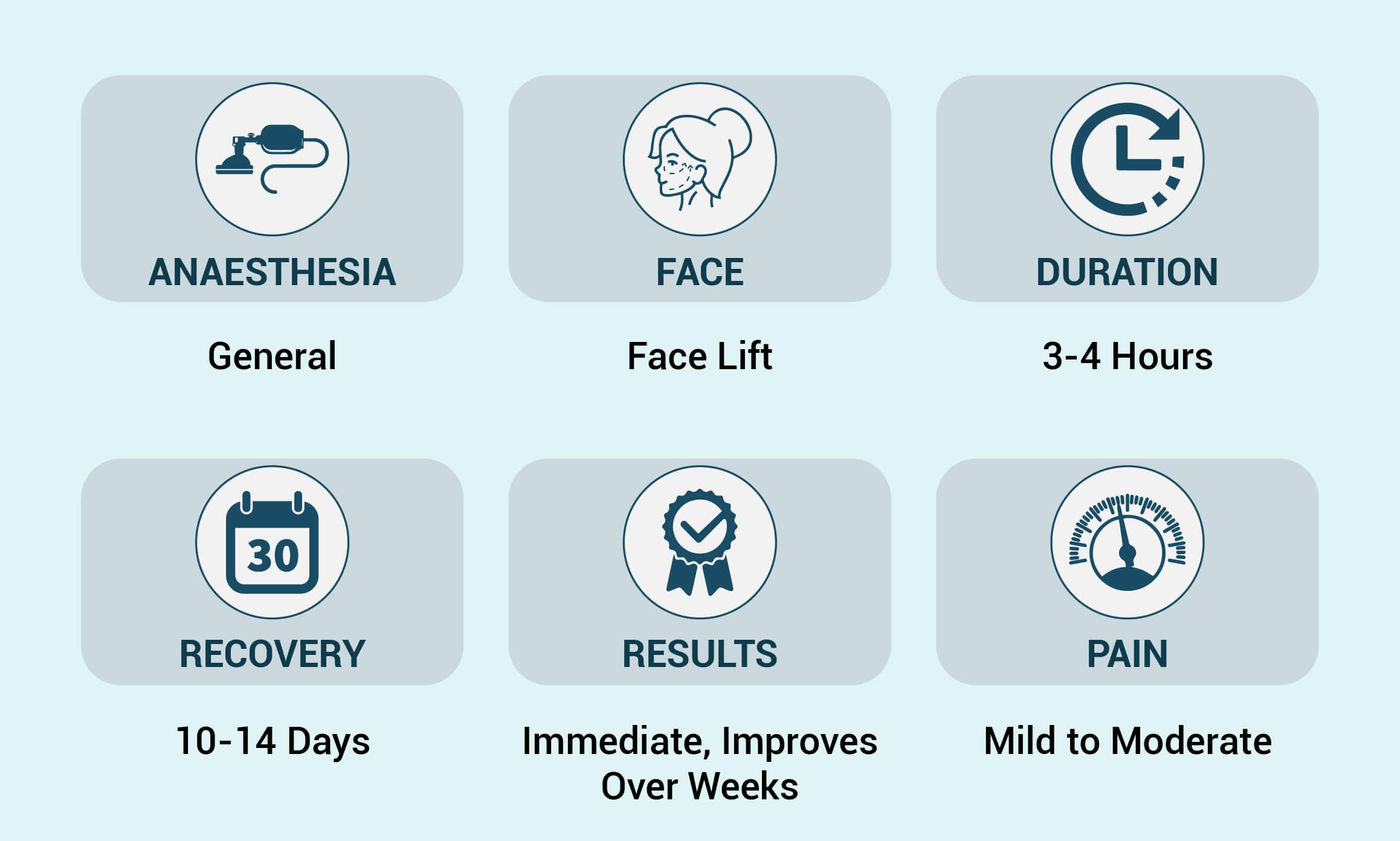 ANAESTHESIA

General

FACE

Face Lift

DURATION

3-4 Hours

30

RECOVERY

10-14 Days

RESULTS

Immediate, Improves Over Weeks

PAIN

Mild to Moderate